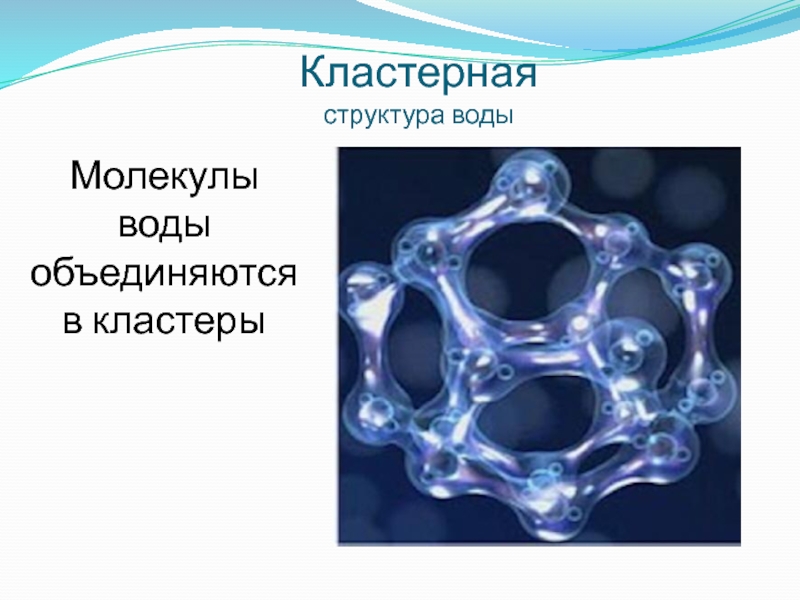 Кластерная
структура воды

Молекулы воды объединяются в кластеры